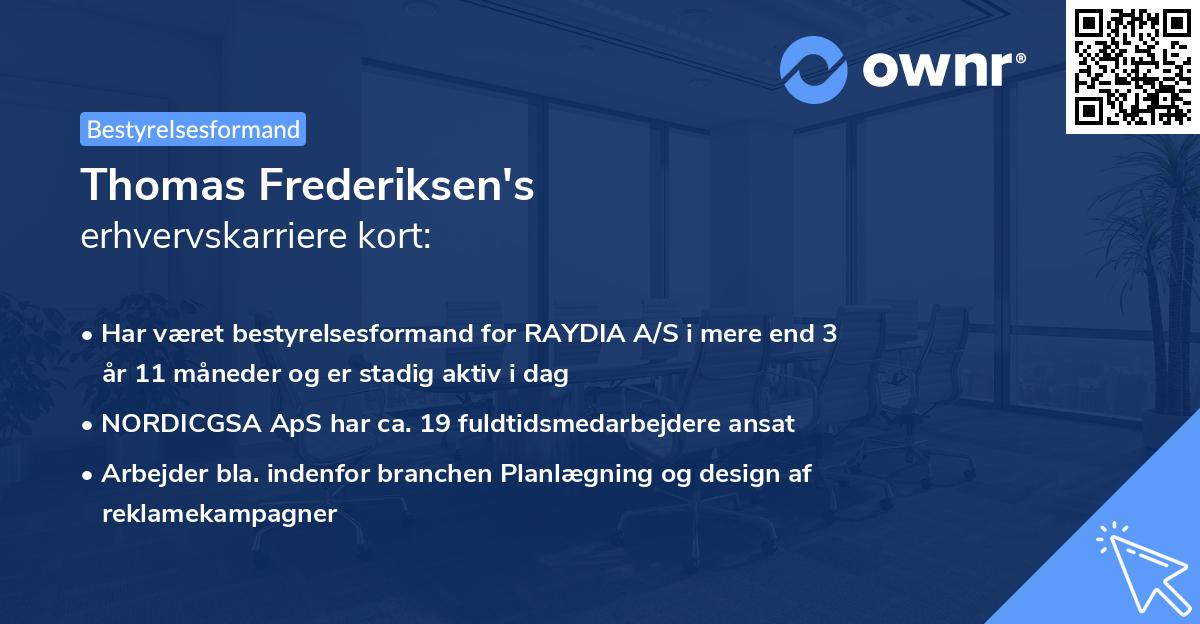 ownr®

Bestyrelsesformand

Thomas Frederiksen's
erhvervskarriere kort:

• Har været bestyrelsesformand for RAYDIA A/S i mere end 3 år 11 måneder og er stadig aktiv i dag

• NORDICGSA ApS har ca. 19 fuldtidsmedarbejdere ansat

• Arbejder bla. indenfor branchen Planlægning og design af reklamekampagner